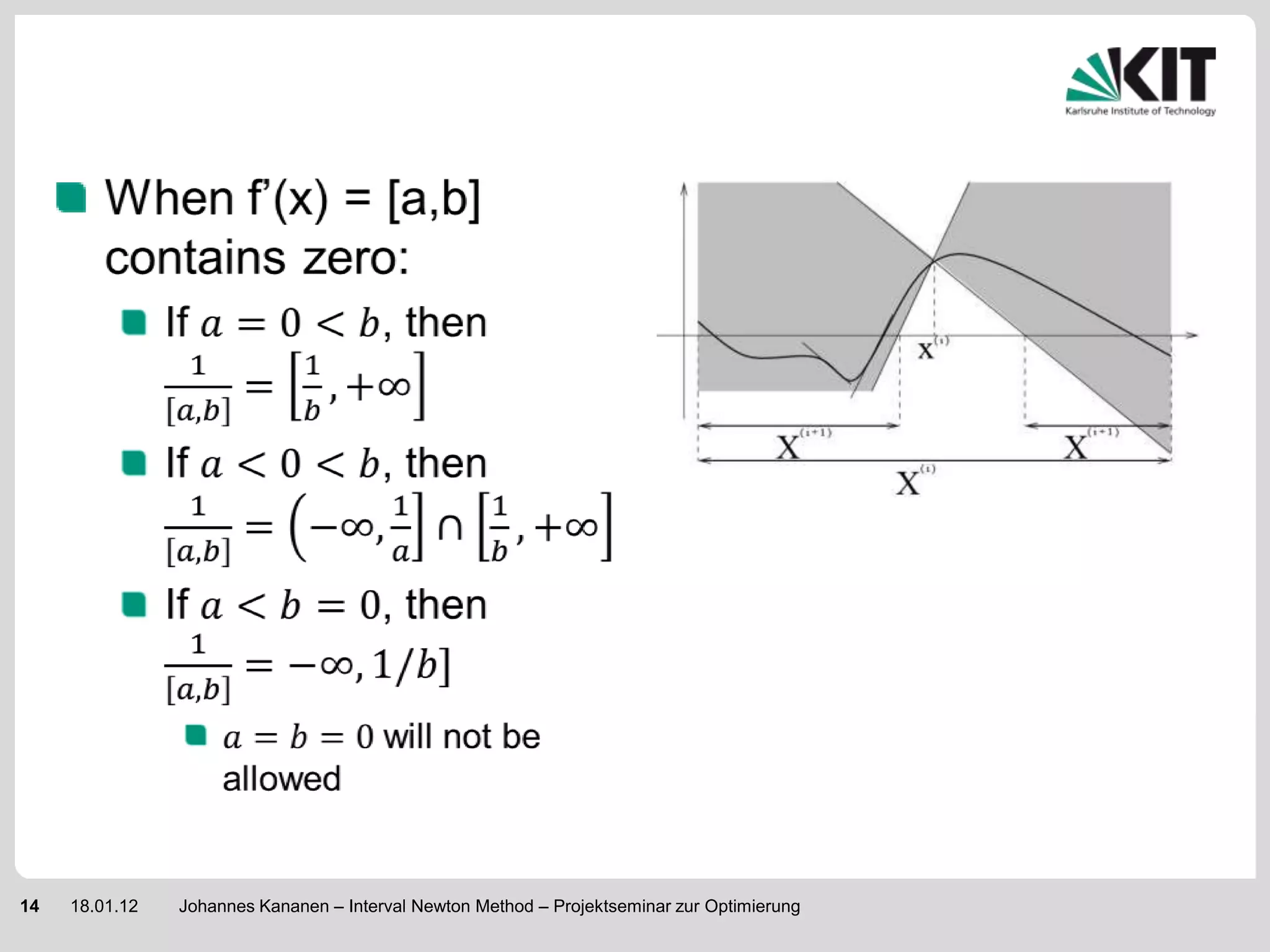 KIT
Karlsruhe Institute of Technology

When f'(x) = [a,b] contains zero:

If $a = 0 < b$, then $\frac{1}{[a,b]} = \left[\frac{1}{b}, +\infty\right]$

If $a < 0 < b$, then $\frac{1}{[a,b]} = \left(-\infty, \frac{1}{a}\right] \cap \left[\frac{1}{b}, +\infty\right]$

If $a < b = 0$, then $\frac{1}{[a,b]} = -\infty, 1/b]$

$a = b = 0$ will not be allowed

$x^{(i)}$
$X^{(i+1)}$
$X^{(i+1)}$
$X^{(i)}$

14 18.01.12 Johannes Kananen – Interval Newton Method – Projektseminar zur Optimierung